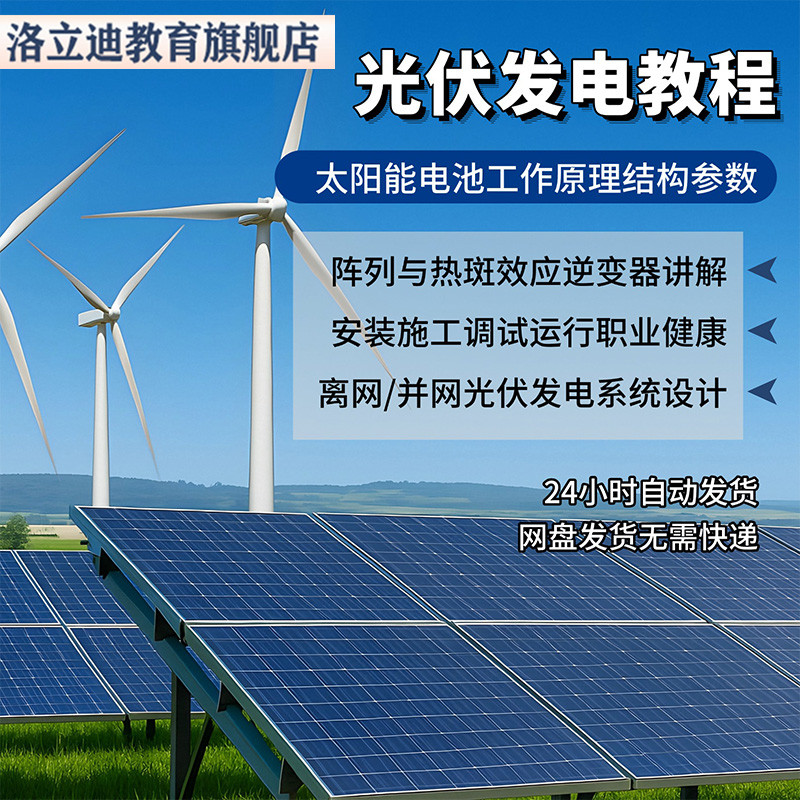 洛立迪教育旗舰店

光伏发电教程

太阳能电池工作原理结构参数

阵列与热斑效应逆变器讲解

安装施工调试运行职业健康

离网/并网光伏发电系统设计

24小时自动发货

网盘发货无需快递